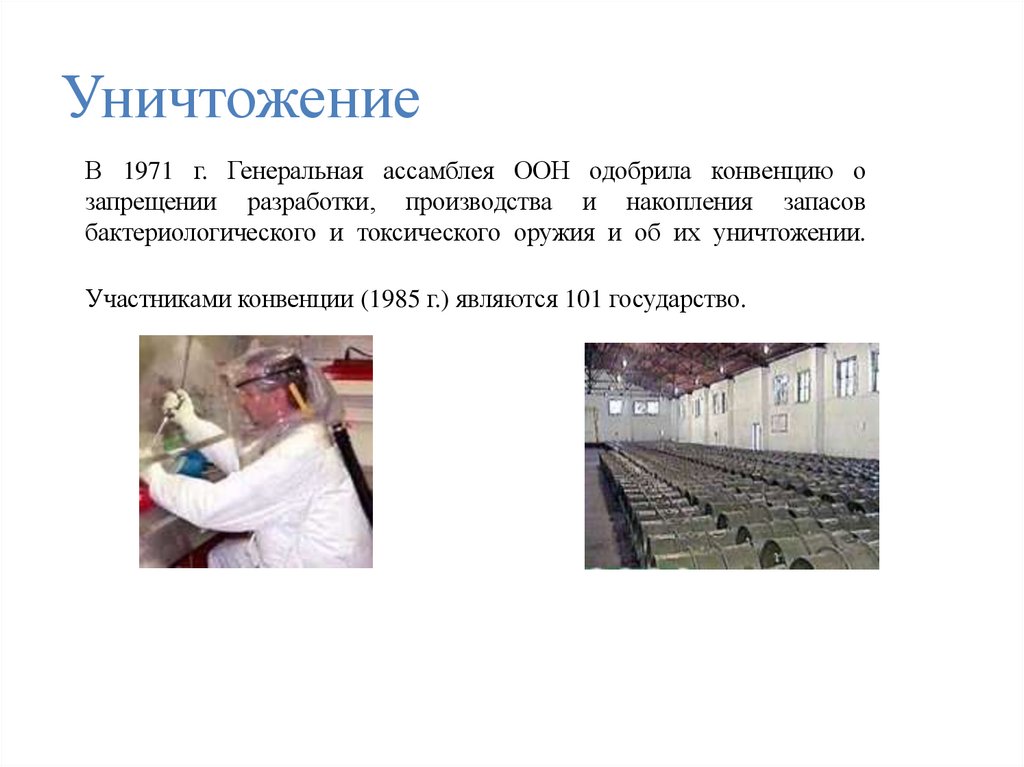 Уничтожение

В 1971 г. Генеральная ассамблея ООН одобрила конвенцию о запрещении разработки, производства и накопления запасов бактериологического и токсического оружия и об их уничтожении.

Участниками конвенции (1985 г.) являются 101 государство.